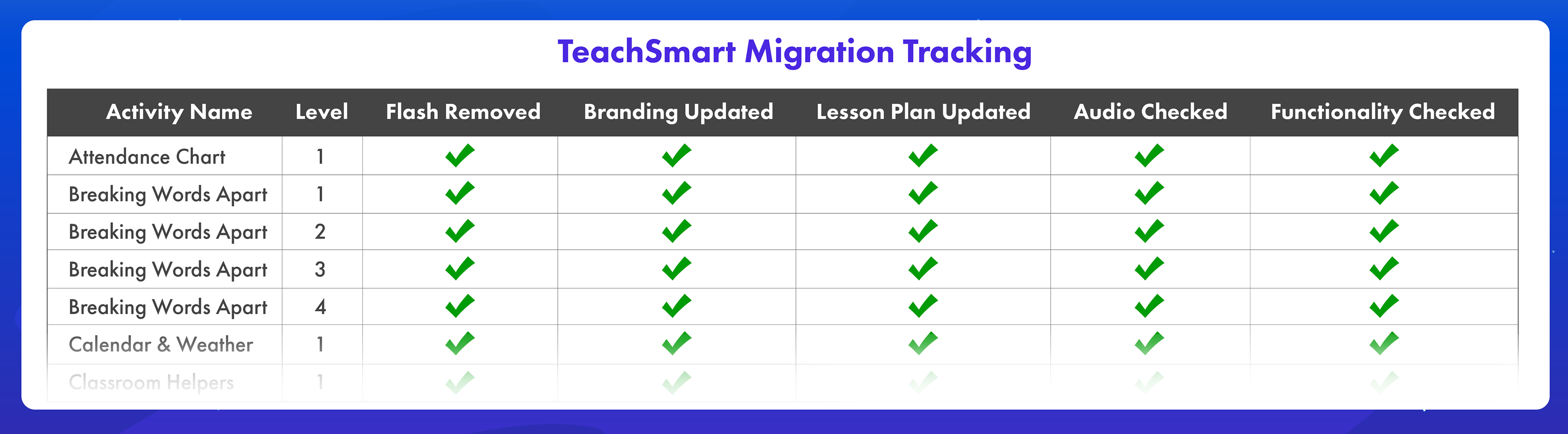 TeachSmart Migration Tracking

| Activity Name | Level | Flash Removed | Branding Updated | Lesson Plan Updated | Audio Checked | Functionality Checked |
|---|---|---|---|---|---|---|
| Attendance Chart | 1 | ✓ | ✓ | ✓ | ✓ | ✓ |
| Breaking Words Apart | 1 | ✓ | ✓ | ✓ | ✓ | ✓ |
| Breaking Words Apart | 2 | ✓ | ✓ | ✓ | ✓ | ✓ |
| Breaking Words Apart | 3 | ✓ | ✓ | ✓ | ✓ | ✓ |
| Breaking Words Apart | 4 | ✓ | ✓ | ✓ | ✓ | ✓ |
| Calendar & Weather | 1 | ✓ | ✓ | ✓ | ✓ | ✓ |
| Classroom Helpers | 1 | ✓ | ✓ | ✓ | ✓ | ✓ |